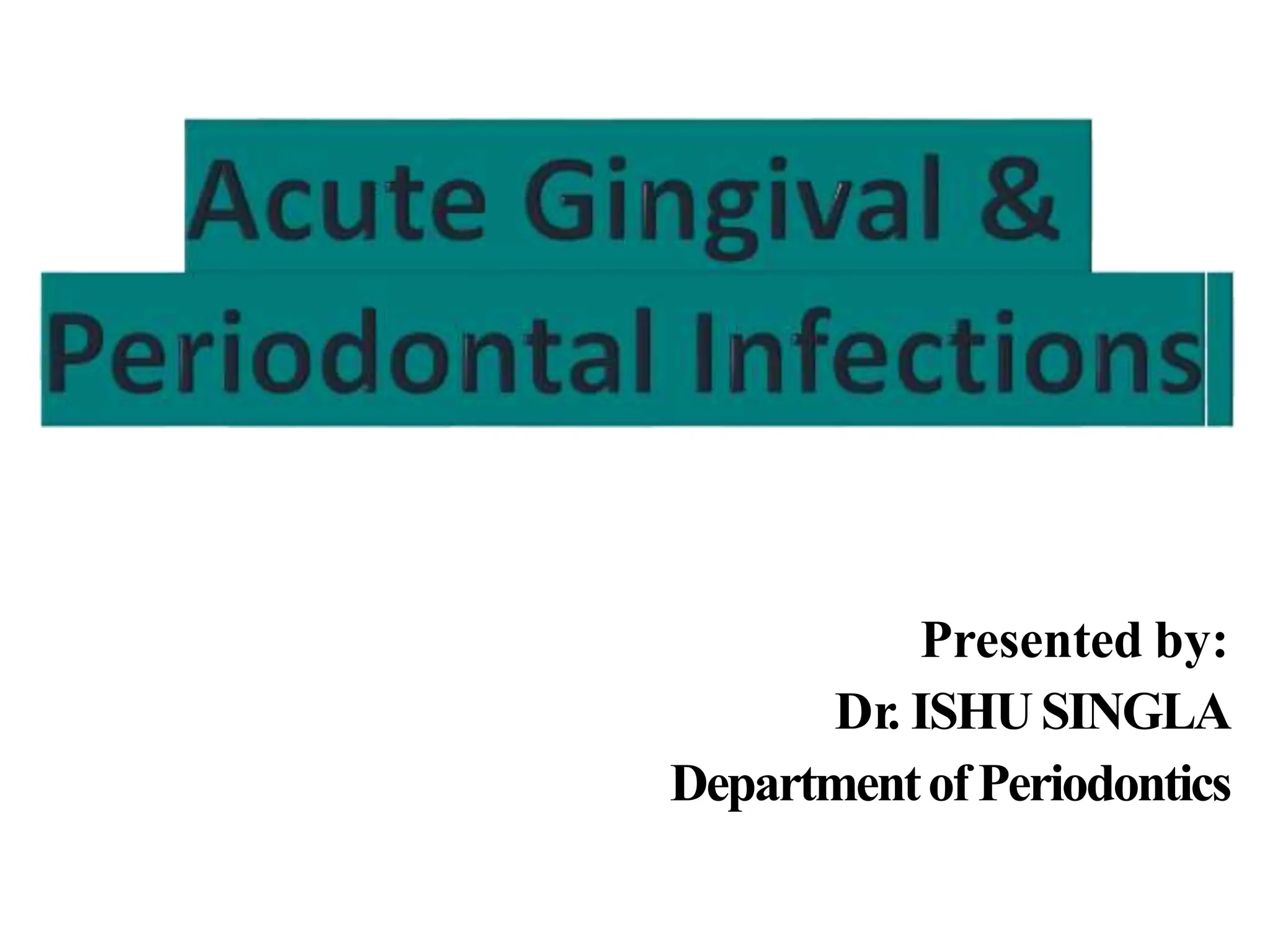 Acute Gingival & Periodontal Infections

Presented by:
Dr. ISHU SINGLA
Department of Periodontics